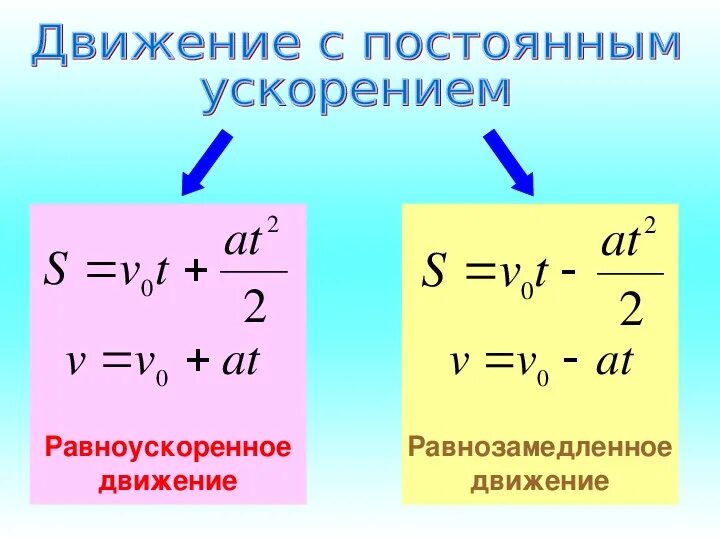 Движение с постоянным ускорением

$S = v_0 t + \frac{at^2}{2}$

$v = v_0 + at$

Равноускоренное движение

$S = v_0 t - \frac{at^2}{2}$

$v = v_0 - at$

Равнозамедленное движение